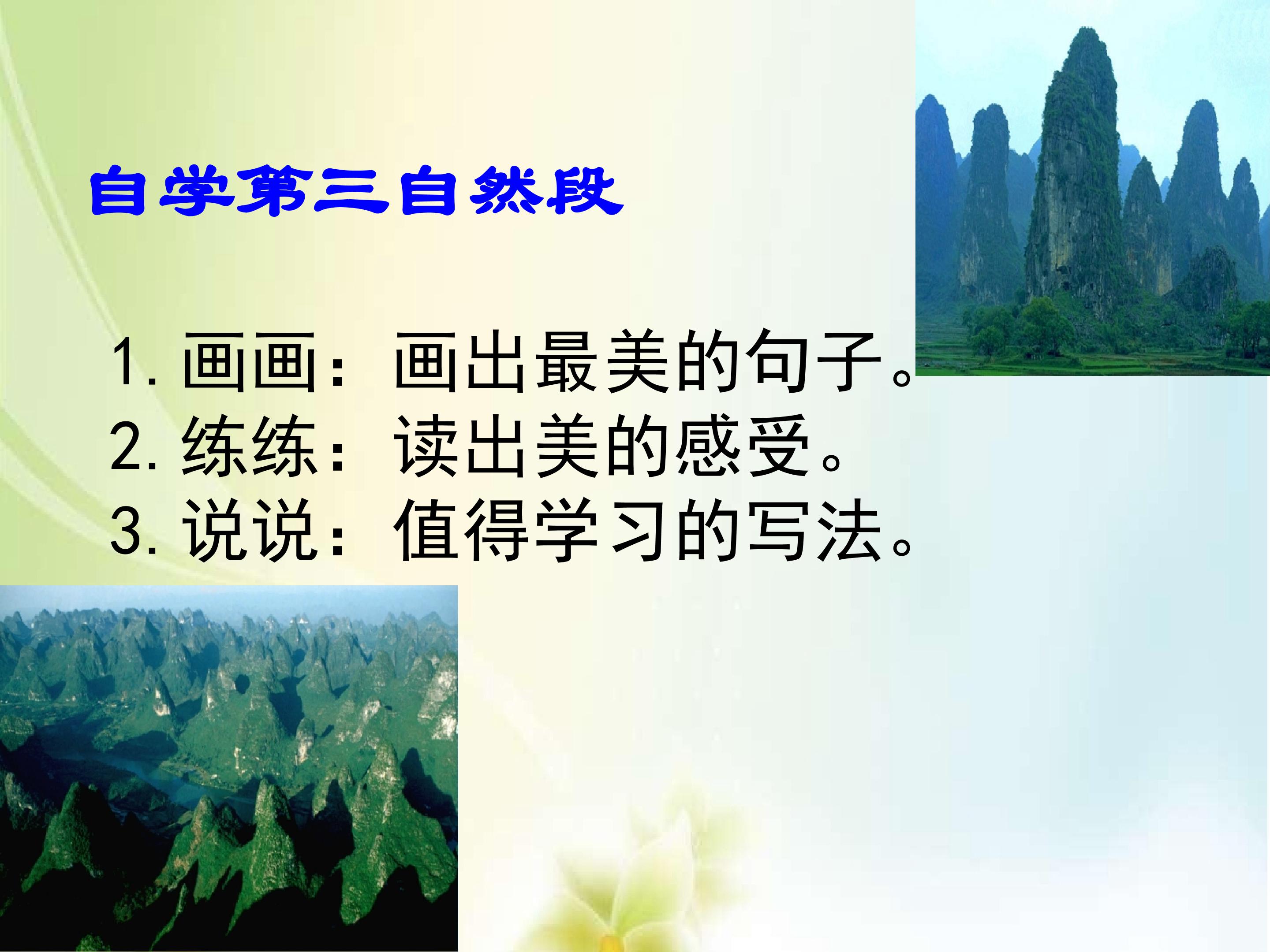 自学第三自然段

1. 画画：画出最美的句子。
2. 练练：读出美的感受。
3. 说说：值得学习的写法。